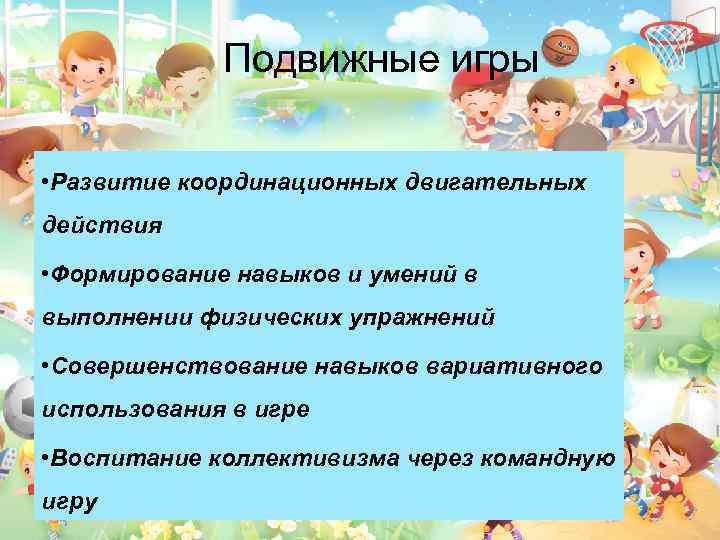 Подвижные игры

•Развитие координационных двигательных действия

•Формирование навыков и умений в выполнении физических упражнений

•Совершенствование навыков вариативного использования в игре

•Воспитание коллективизма через командную игру